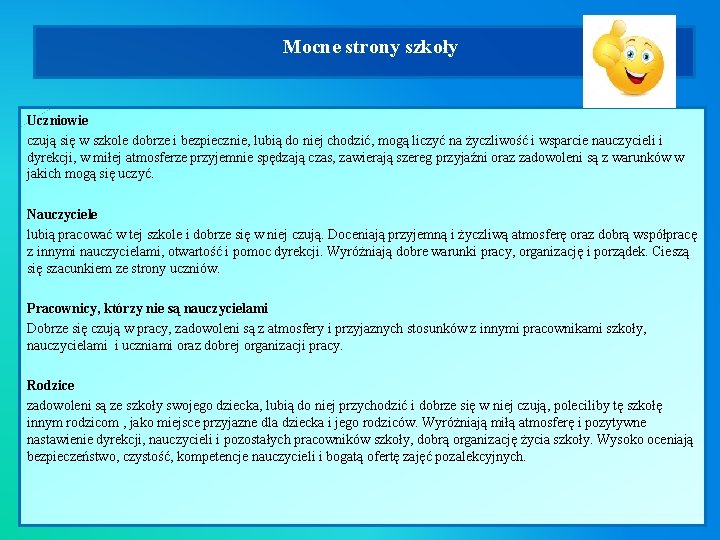 Mocne strony szkoły

Uczniowie
czują się w szkole dobrze i bezpiecznie, lubią do niej chodzić, mogą liczyć na życzliwość i wsparcie nauczycieli i dyrekcji, w miłej atmosferze przyjemnie spędzają czas, zawierają szereg przyjaźni oraz zadowoleni są z warunków w jakich mogą się uczyć.

Nauczyciele
lubią pracować w tej szkole i dobrze się w niej czują. Doceniają przyjemną i życzliwą atmosferę oraz dobrą współpracę z innymi nauczycielami, otwartość i pomoc dyrekcji. Wyróżniają dobre warunki pracy, organizację i porządek. Cieszą się szacunkiem ze strony uczniów.

Pracownicy, którzy nie są nauczycielami
Dobrze się czują w pracy, zadowoleni są z atmosfery i przyjaznych stosunków z innymi pracownikami szkoły, nauczycielami i uczniami oraz dobrej organizacji pracy.

Rodzice
zadowoleni są ze szkoły swojego dziecka, lubią do niej przychodzić i dobrze się w niej czują, poleciliby tę szkołę innym rodzicom , jako miejsce przyjazne dla dziecka i jego rodziców. Wyróżniają miłą atmosferę i pozytywne nastawienie dyrekcji, nauczycieli i pozostałych pracowników szkoły, dobrą organizację życia szkoły. Wysoko oceniają bezpieczeństwo, czystość, kompetencje nauczycieli i bogatą ofertę zajęć pozalekcyjnych.